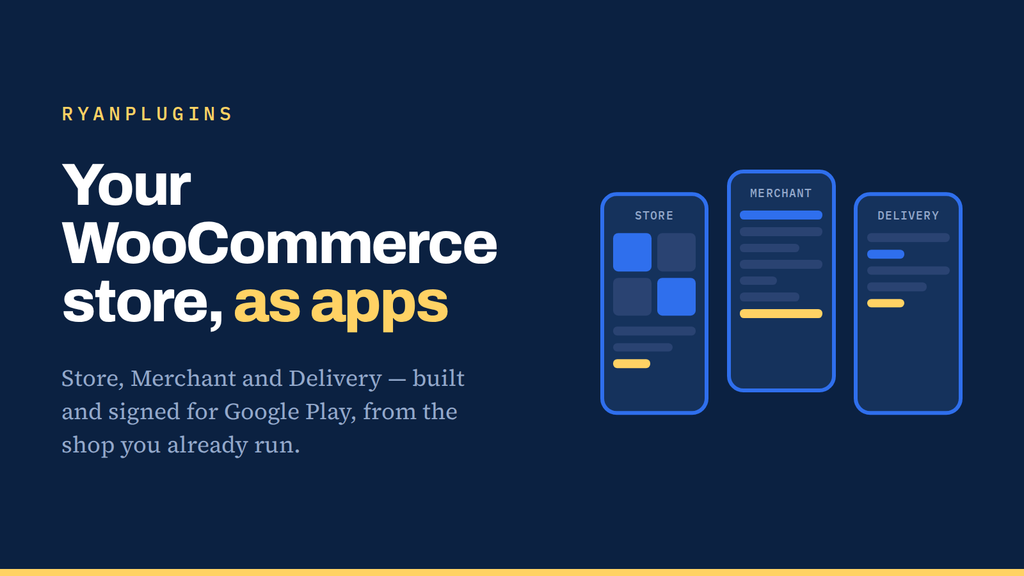 RYANPLUGINS

Your WooCommerce store, as apps

Store, Merchant and Delivery — built and signed for Google Play, from the shop you already run.

STORE

MERCHANT

DELIVERY